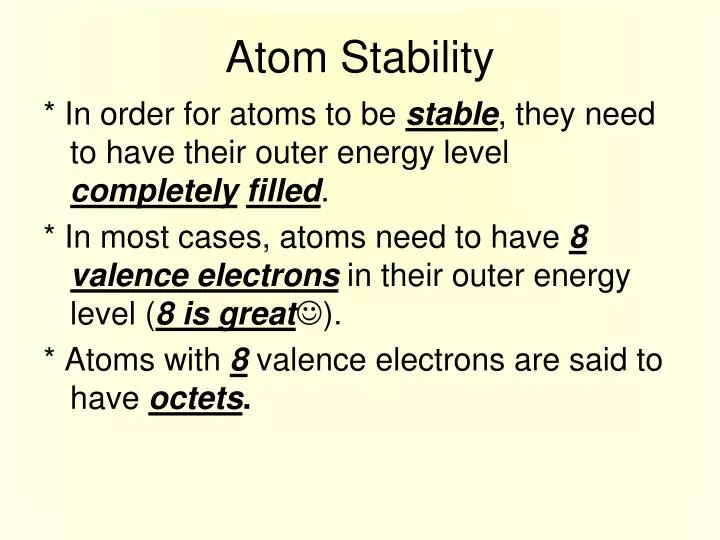 Atom Stability

* In order for atoms to be stable, they need to have their outer energy level completely filled.

* In most cases, atoms need to have 8 valence electrons in their outer energy level (8 is great☺).

* Atoms with 8 valence electrons are said to have octets.